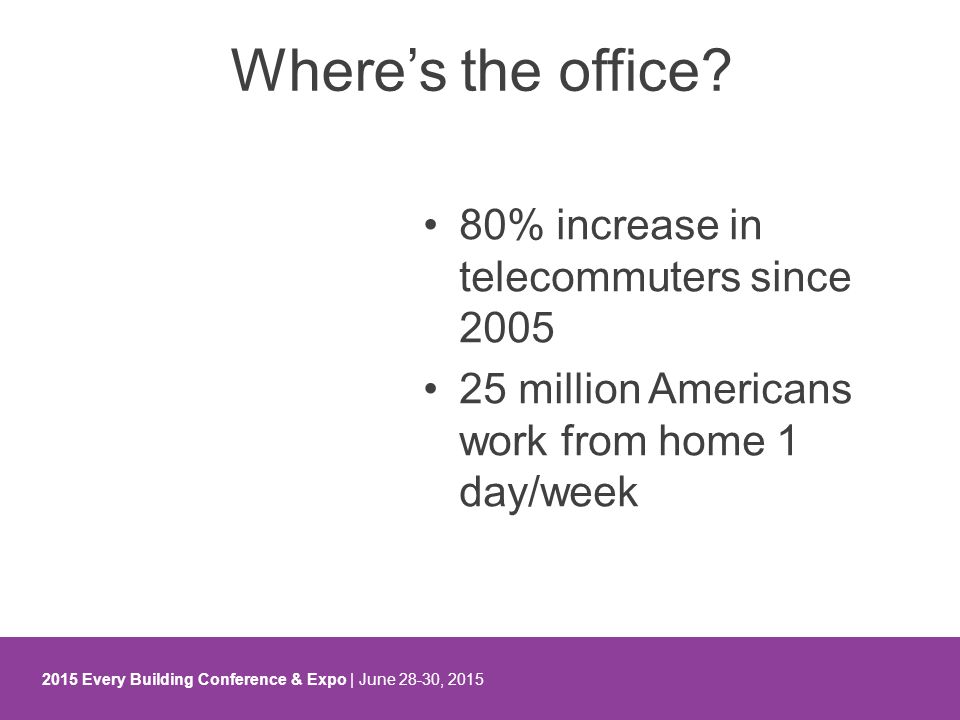 Where’s the office?

• 80% increase in telecommuters since 2005
• 25 million Americans work from home 1 day/week

2015 Every Building Conference & Expo | June 28-30, 2015